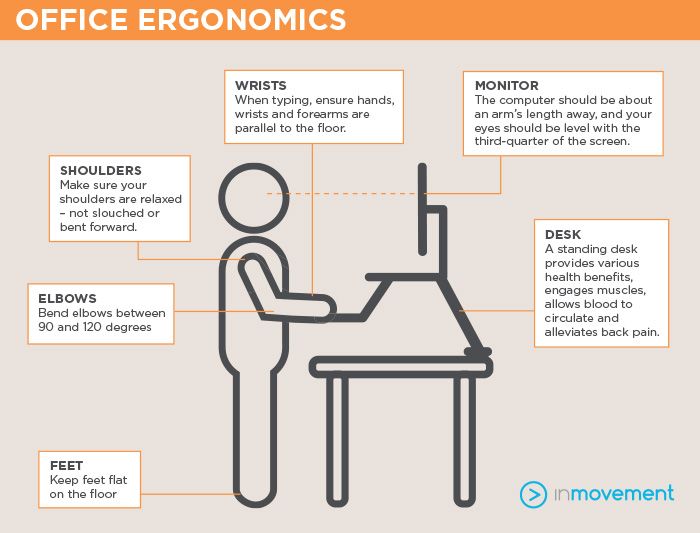 OFFICE ERGONOMICS

WRISTS
When typing, ensure hands, wrists and forearms are parallel to the floor.

MONITOR
The computer should be about an arm's length away, and your eyes should be level with the third-quarter of the screen.

SHOULDERS
Make sure your shoulders are relaxed – not slouched or bent forward.

DESK
A standing desk provides various health benefits, engages muscles, allows blood to circulate and alleviates back pain.

ELBOWS
Bend elbows between 90 and 120 degrees

FEET
Keep feet flat on the floor

inmovement